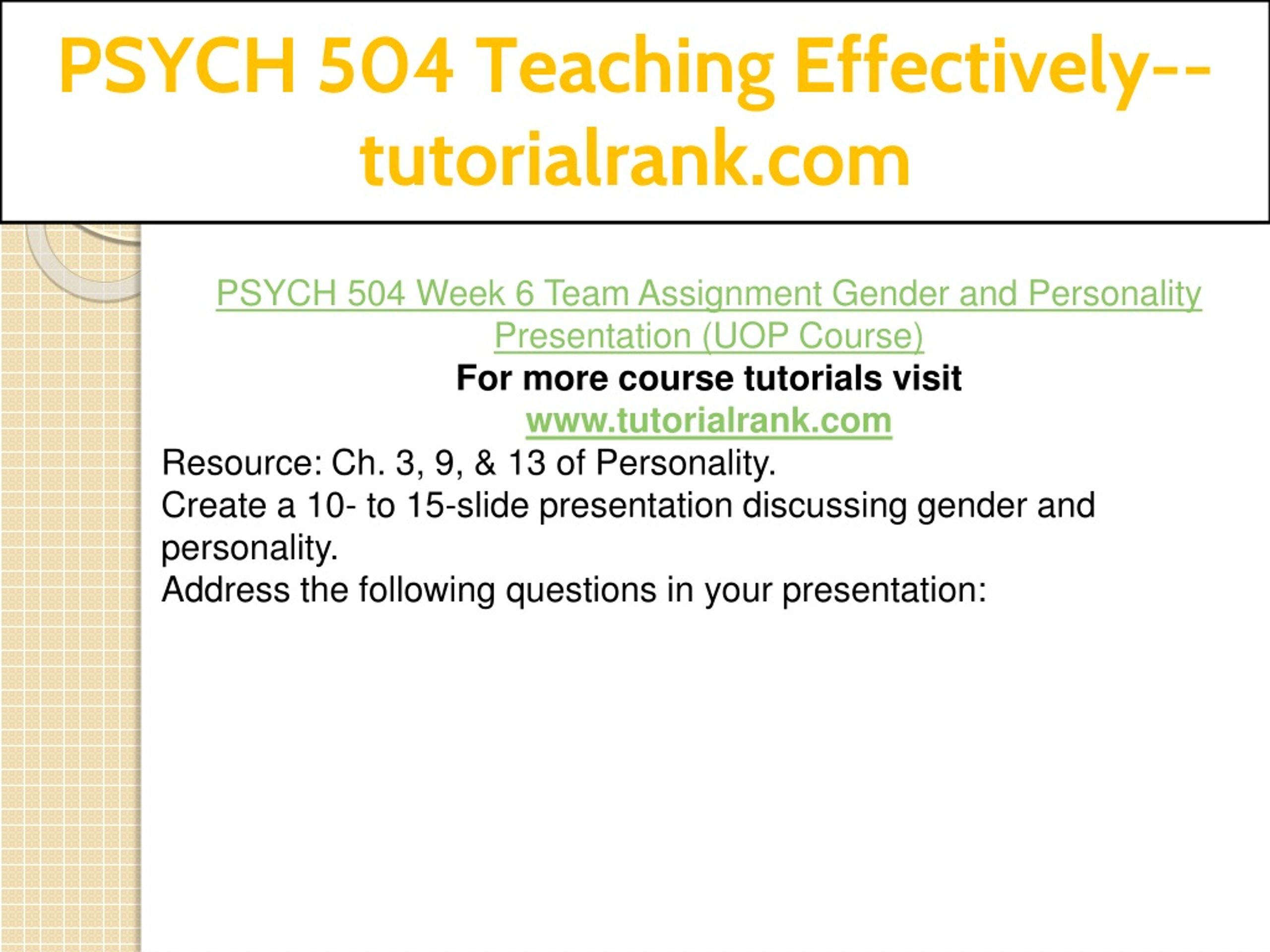 PSYCH 504 Teaching Effectively--tutorialrank.com

PSYCH 504 Week 6 Team Assignment Gender and Personality Presentation (UOP Course)

For more course tutorials visit

www.tutorialrank.com

Resource: Ch. 3, 9, & 13 of Personality.

Create a 10- to 15-slide presentation discussing gender and personality.

Address the following questions in your presentation: